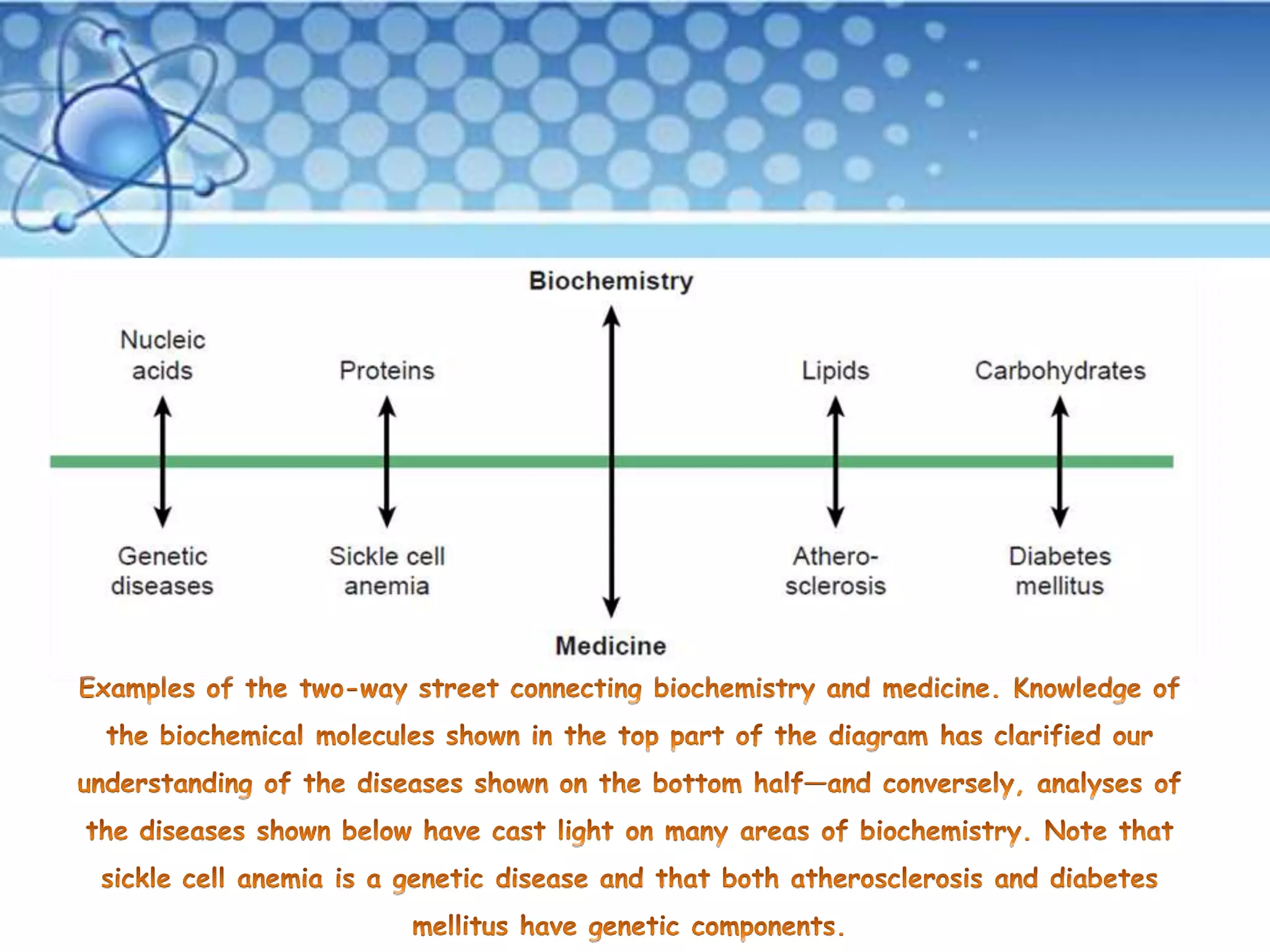 Biochemistry

Nucleic acids

Proteins

Lipids

Carbohydrates

Genetic diseases

Sickle cell anemia

Athero-sclerosis

Diabetes mellitus

Medicine

Examples of the two-way street connecting biochemistry and medicine. Knowledge of the biochemical molecules shown in the top part of the diagram has clarified our understanding of the diseases shown on the bottom half—and conversely, analyses of the diseases shown below have cast light on many areas of biochemistry. Note that sickle cell anemia is a genetic disease and that both atherosclerosis and diabetes mellitus have genetic components.